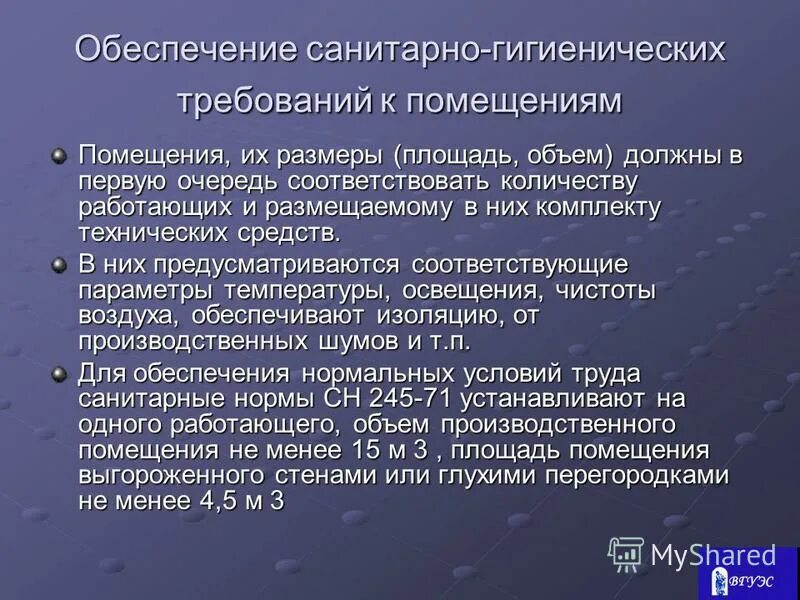 Обеспечение санитарно-гигиенических требований к помещениям

Помещения, их размеры (площадь, объем) должны в первую очередь соответствовать количеству работающих и размещаемому в них комплекту технических средств.

В них предусматриваются соответствующие параметры температуры, освещения, чистоты воздуха, обеспечивают изоляцию, от производственных шумов и т.п.

Для обеспечения нормальных условий труда санитарные нормы СН 245-71 устанавливают на одного работающего, объем производственного помещения не менее 15 м 3 , площадь помещения выгороженного стенами или глухими перегородками не менее 4,5 м 3

MyShared

ВГУЭС